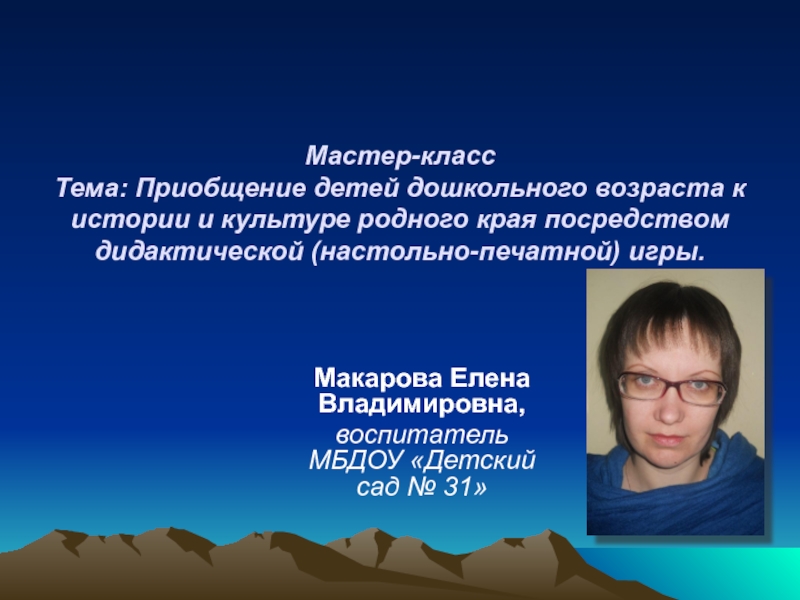 Мастер-класс
Тема: Приобщение детей дошкольного возраста к истории и культуре родного края посредством дидактической (настольно-печатной) игры.

Макарова Елена Владимировна,
воспитатель МБДОУ «Детский сад № 31»